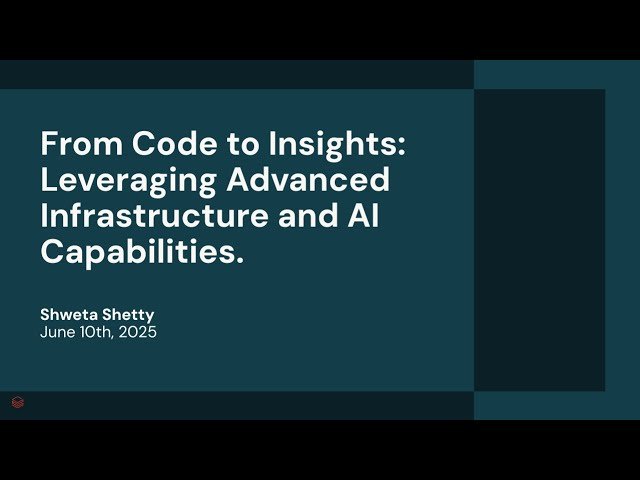 From Code to Insights: Leveraging Advanced Infrastructure and AI Capabilities.

Shweta Shetty
June 10th, 2025